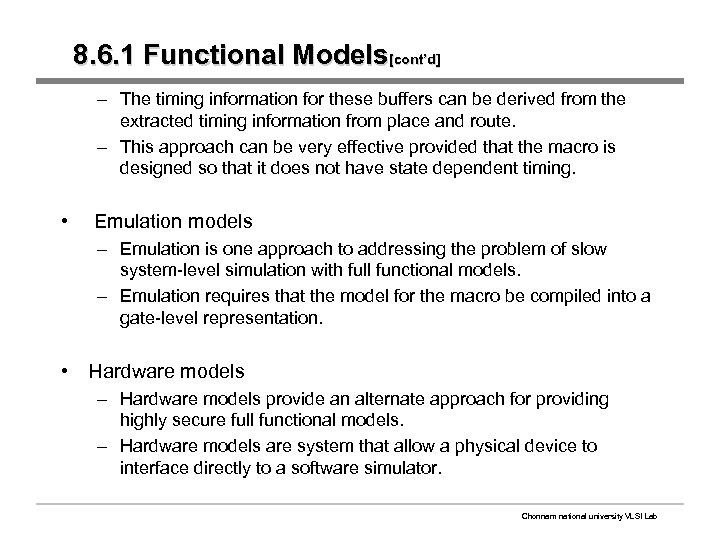 8.6.1 Functional Models[cont'd]

– The timing information for these buffers can be derived from the extracted timing information from place and route.

– This approach can be very effective provided that the macro is designed so that it does not have state dependent timing.

• Emulation models

– Emulation is one approach to addressing the problem of slow system-level simulation with full functional models.

– Emulation requires that the model for the macro be compiled into a gate-level representation.

• Hardware models

– Hardware models provide an alternate approach for providing highly secure full functional models.

– Hardware models are system that allow a physical device to interface directly to a software simulator.

Chonnam national university VLSI Lab